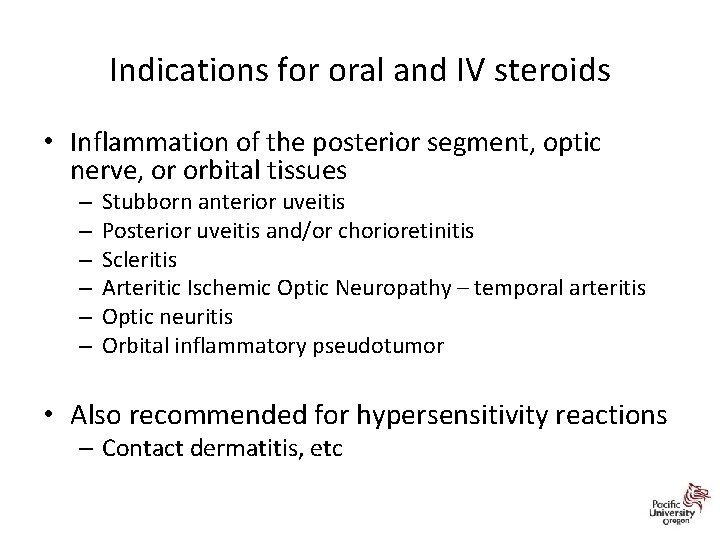 Indications for oral and IV steroids

• Inflammation of the posterior segment, optic nerve, or orbital tissues
– Stubborn anterior uveitis
– Posterior uveitis and/or chorioretinitis
– Scleritis
– Arteritic Ischemic Optic Neuropathy – temporal arteritis
– Optic neuritis
– Orbital inflammatory pseudotumor

• Also recommended for hypersensitivity reactions
– Contact dermatitis, etc

Pacific University Oregon